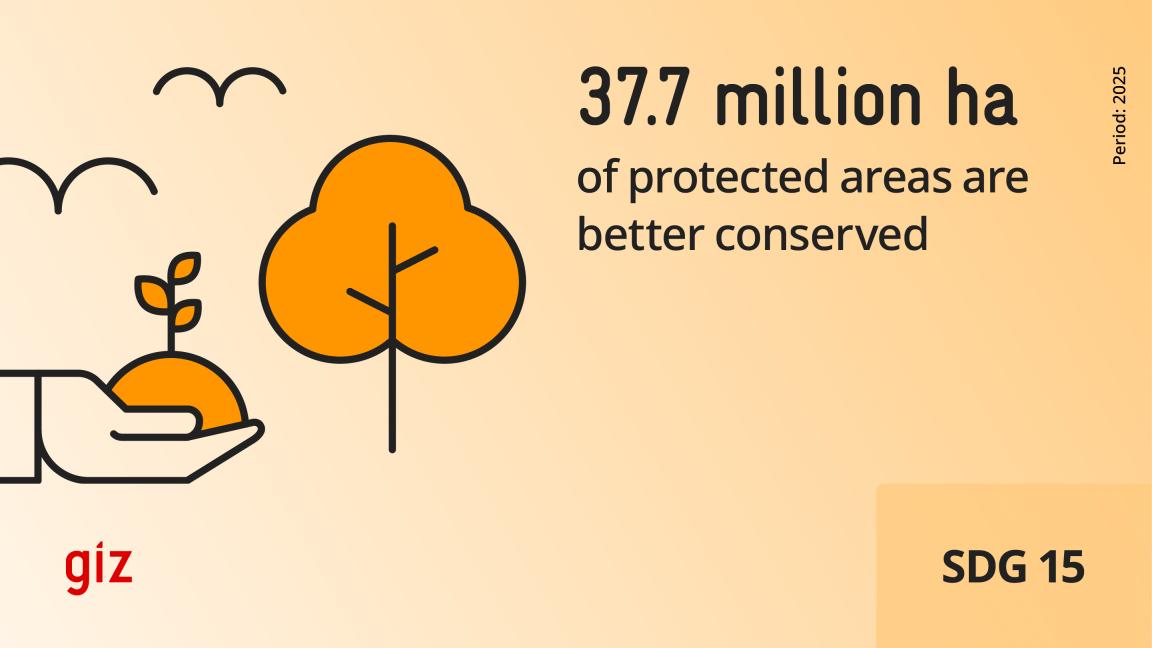 37.7 million ha

of protected areas are better conserved

Period: 2025

giz

SDG 15